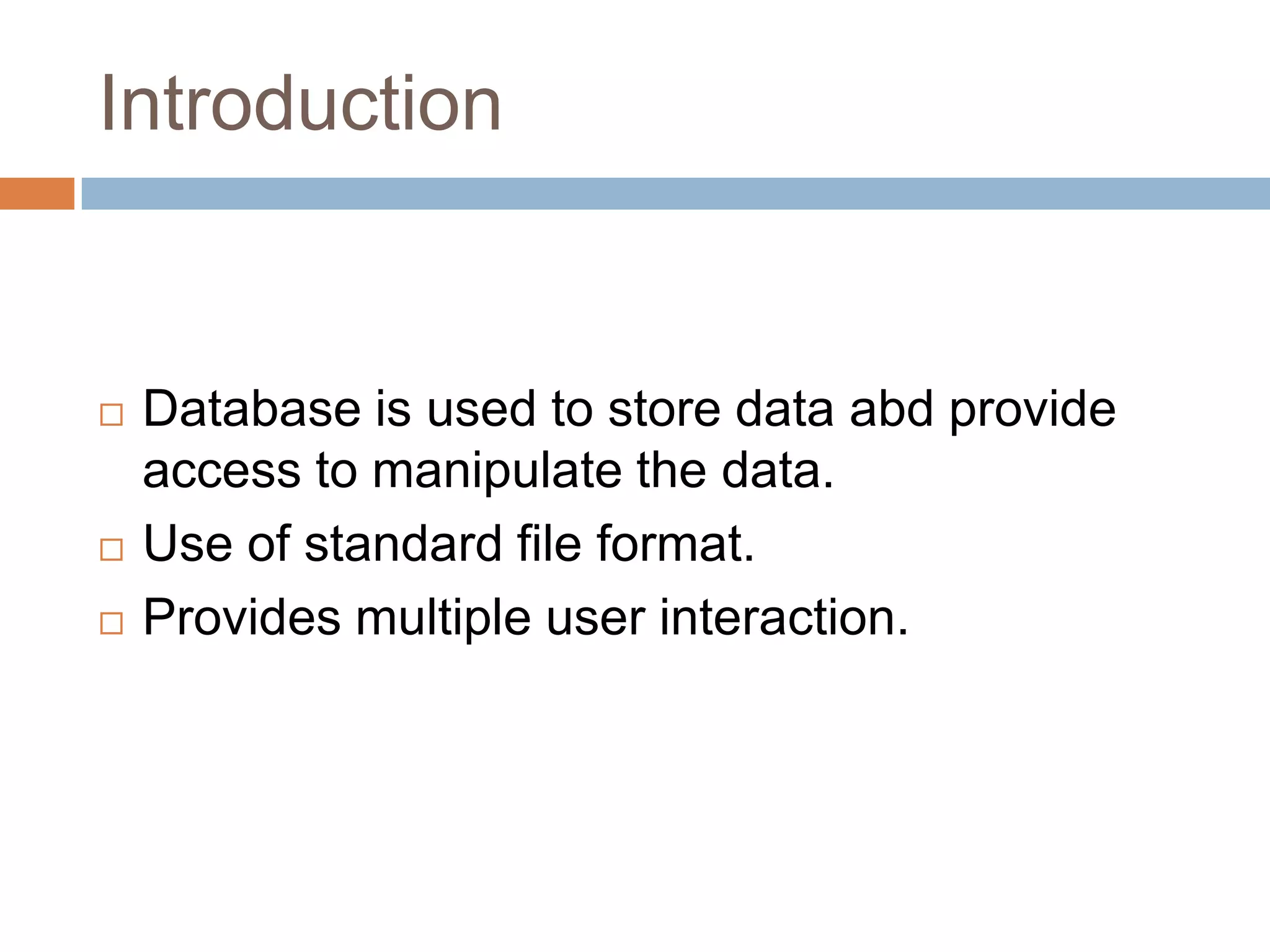 Introduction

□ Database is used to store data abd provide access to manipulate the data.
□ Use of standard file format.
□ Provides multiple user interaction.